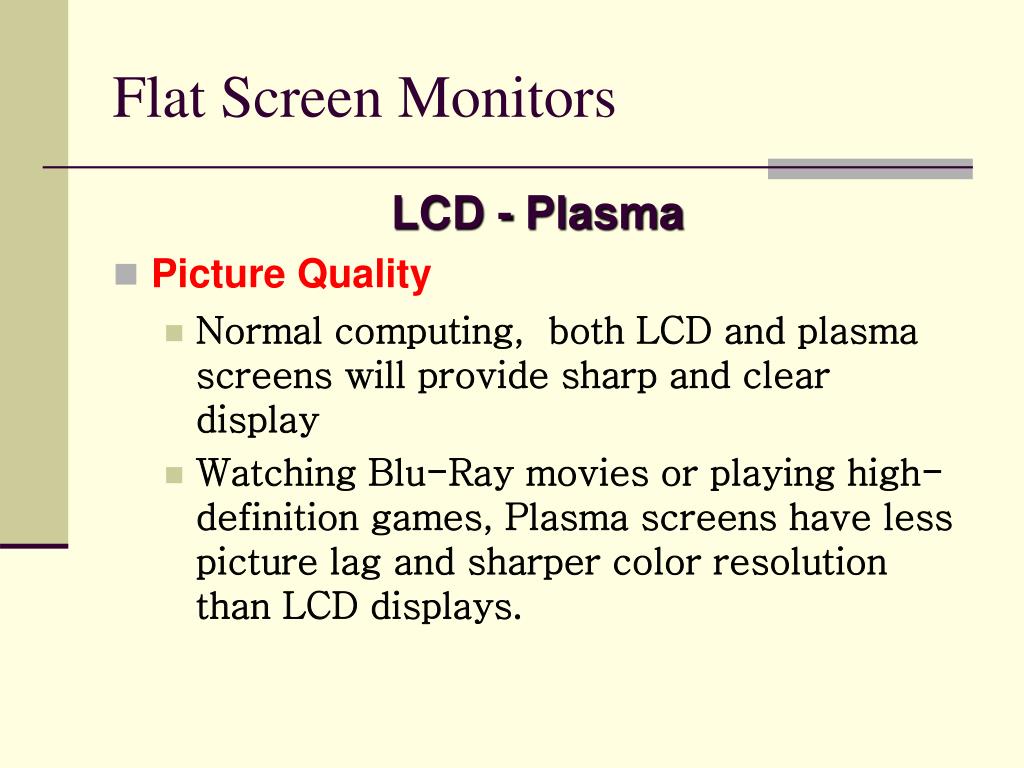 Flat Screen Monitors

LCD - Plasma

Picture Quality

Normal computing, both LCD and plasma screens will provide sharp and clear display

Watching Blu-Ray movies or playing high-definition games, Plasma screens have less picture lag and sharper color resolution than LCD displays.